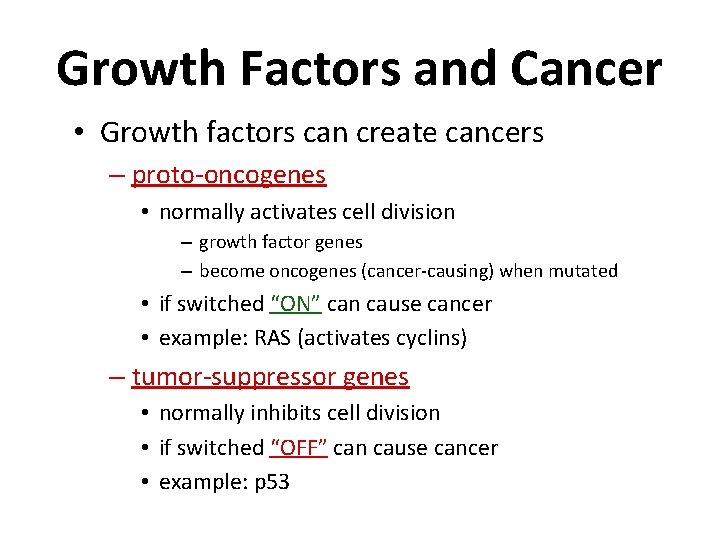 Growth Factors and Cancer

• Growth factors can create cancers
– proto-oncogenes
• normally activates cell division
– growth factor genes
– become oncogenes (cancer-causing) when mutated
• if switched "ON" can cause cancer
• example: RAS (activates cyclins)
– tumor-suppressor genes
• normally inhibits cell division
• if switched "OFF" can cause cancer
• example: p53